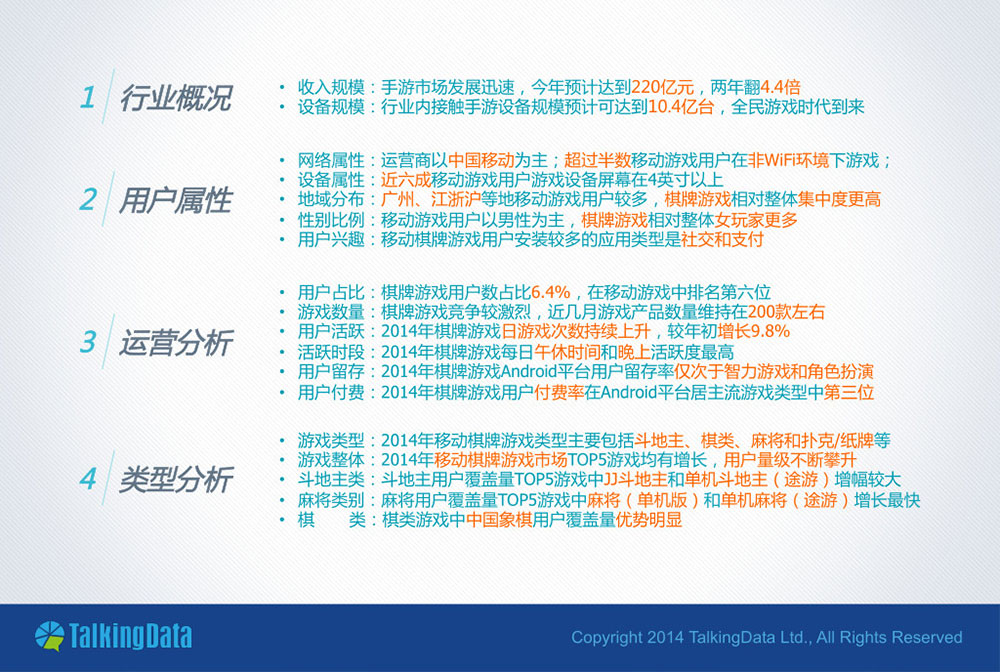 1 行业概况

• 收入规模：手游市场发展迅速，今年预计达到220亿元，两年翻4.4倍
• 设备规模：行业内接触手游设备规模预计可达到10.4亿台，全民游戏时代到来

2 用户属性

• 网络属性：运营商以中国移动为主；超过半数移动游戏用户在非WiFi环境下游戏；
• 设备属性：近六成移动游戏用户游戏设备屏幕在4英寸以上
• 地域分布：广州、江浙沪等地移动游戏用户较多，棋牌游戏相对整体集中度更高
• 性别比例：移动游戏用户以男性为主，棋牌游戏相对整体女玩家更多
• 用户兴趣：移动棋牌游戏用户安装较多的应用类型是社交和支付

3 运营分析

• 用户占比：棋牌游戏用户数占比6.4%，在移动游戏中排名第六位
• 游戏数量：棋牌游戏竞争较激烈，近几月游戏产品数量维持在200款左右
• 用户活跃：2014年棋牌游戏日游戏次数持续上升，较年初增长9.8%
• 活跃时段：2014年棋牌游戏每日午休时间和晚上活跃度最高
• 用户留存：2014年棋牌游戏Android平台用户留存率仅次于智力游戏和角色扮演
• 用户付费：2014年棋牌游戏用户付费率在Android平台居主流游戏类型中第三位

4 类型分析

• 游戏类型：2014年移动棋牌游戏类型主要包括斗地主、棋类、麻将和扑克/纸牌等
• 游戏整体：2014年移动棋牌游戏市场TOP5游戏均有增长，用户量级不断攀升
• 斗地主类：斗地主用户覆盖量TOP5游戏中JJ斗地主和单机斗地主（途游）增幅较大
• 麻将类别：麻将用户覆盖量TOP5游戏中麻将（单机版）和单机麻将（途游）增长最快
• 棋 类：棋类游戏中中国象棋用户覆盖量优势明显

TalkingData

Copyright 2014 TalkingData Ltd., All Rights Reserved